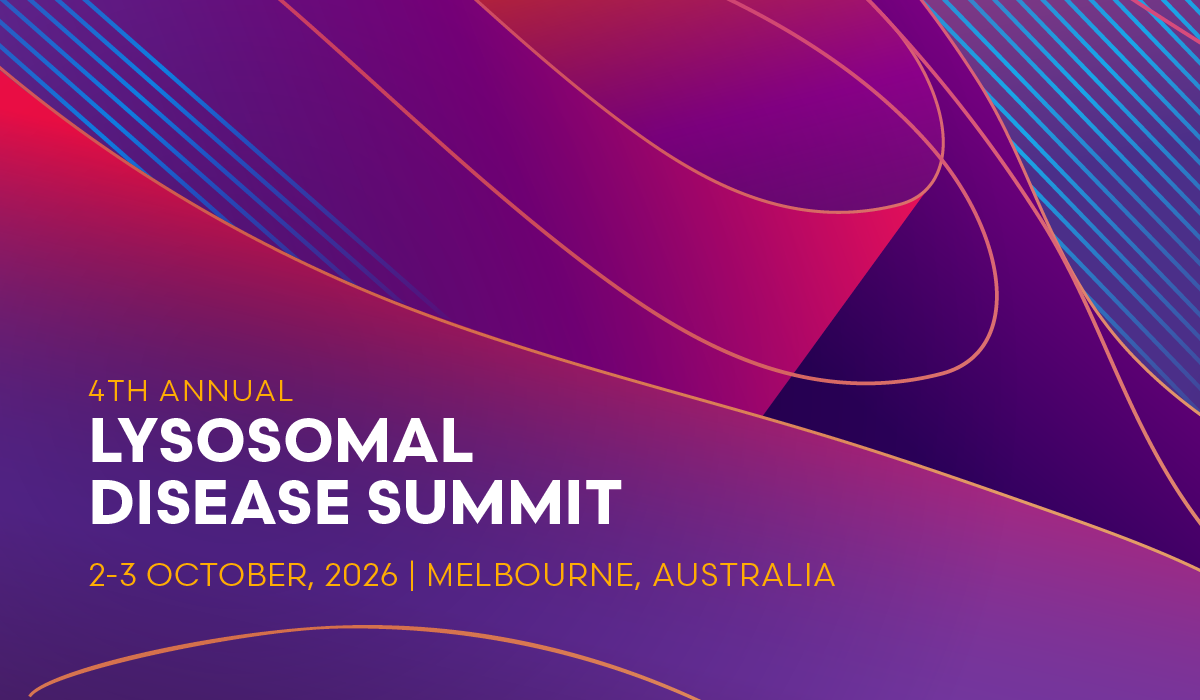 4TH ANNUAL
LYSOSOMAL DISEASE SUMMIT
2-3 OCTOBER, 2026 | MELBOURNE, AUSTRALIA